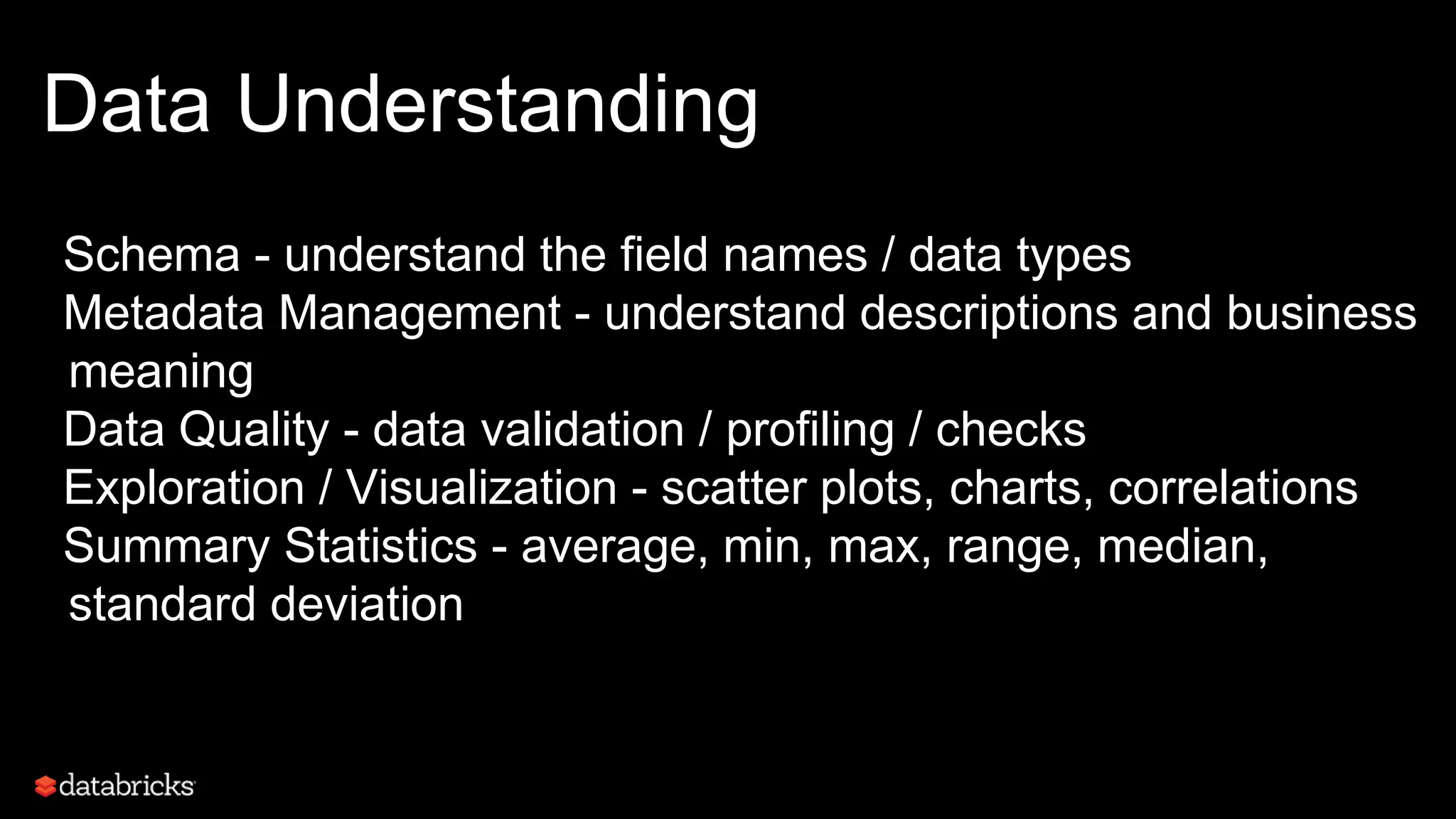 Data Understanding

Schema - understand the field names / data types
Metadata Management - understand descriptions and business meaning
Data Quality - data validation / profiling / checks
Exploration / Visualization - scatter plots, charts, correlations
Summary Statistics - average, min, max, range, median, standard deviation

databricks